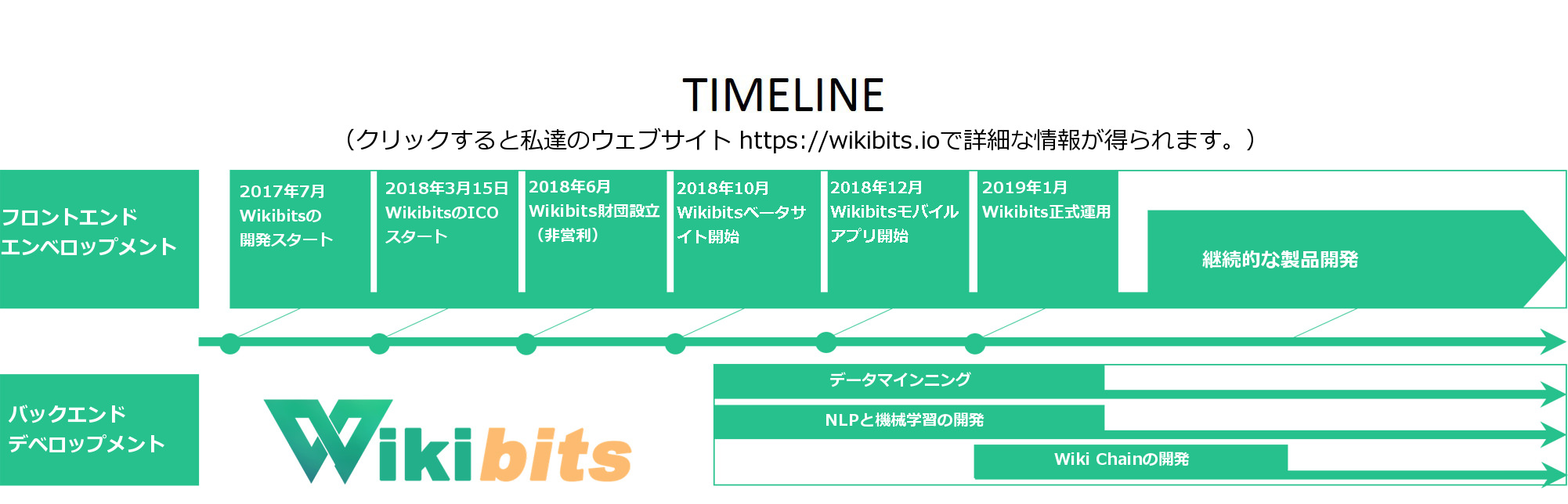 TIMELINE

（クリックすると私達のウェブサイト https://wikibits.ioで詳細な情報が得られます。）

フロントエンド
エンベロップメント

2017年7月
Wikibitsの
開発スタート

2018年3月15日
WikibitsのICO
スタート

2018年6月
Wikibits財団設立
（非営利）

2018年10月
Wikibitsベータサイト開始

2018年12月
Wikibitsモバイル
アプリ開始

2019年1月
Wikibits正式運用

継続的な製品開発

バックエンド
デベロップメント

Wikibits

データマインニング

NLPと機械学習の開発

Wiki Chainの開発